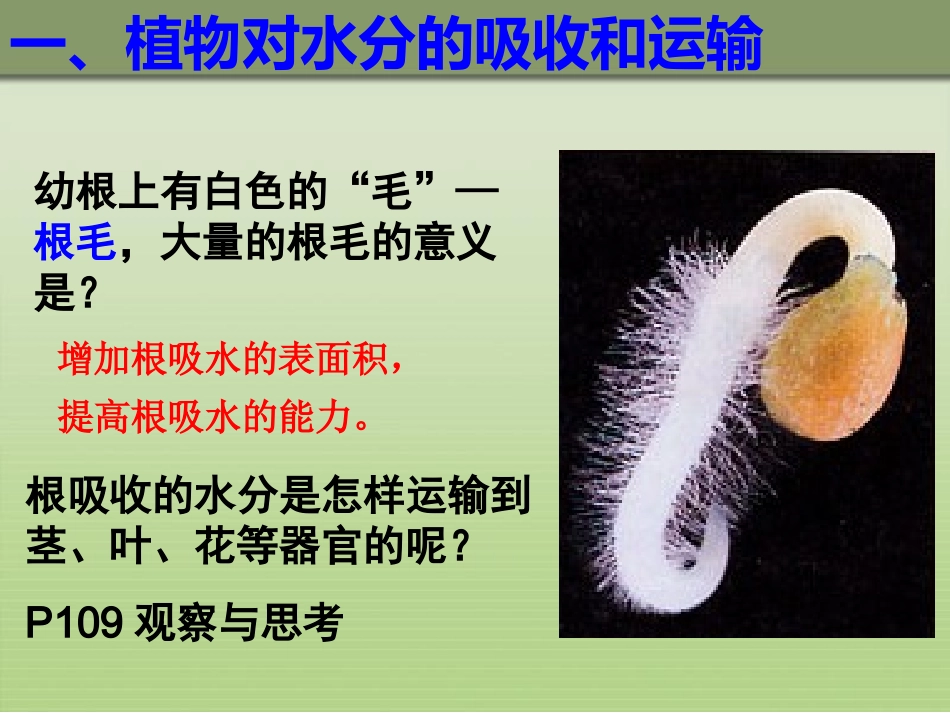 一、植物对水分的吸收和运输

幼根上有白色的“毛”—根毛，大量的根毛的意义是？

增加根吸水的表面积，
提高根吸水的能力。

根吸收的水分是怎样运输到茎、叶、花等器官的呢？

P109 观察与思考